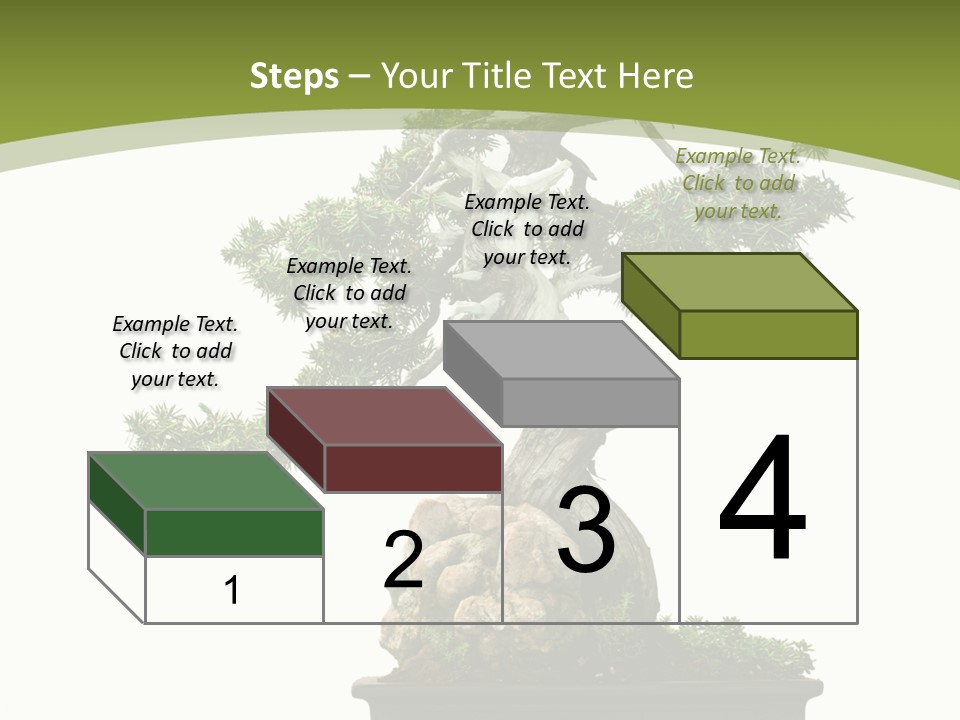 Steps – Your Title Text Here

Example Text. Click to add your text.

Example Text. Click to add your text.

Example Text. Click to add your text.

Example Text. Click to add your text.

1

2

3

4